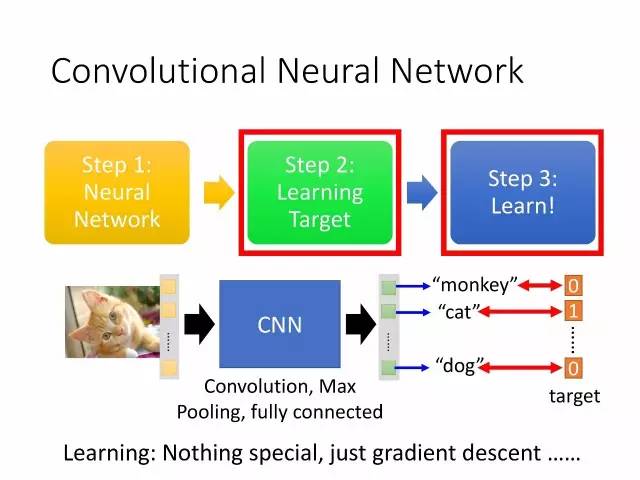 Convolutional Neural Network

Step 1: Neural Network

Step 2: Learning Target

Step 3: Learn!

CNN

Convolution, Max Pooling, fully connected

“monkey”
“cat”
“dog”

0
1
0

target

Learning: Nothing special, just gradient descent ……